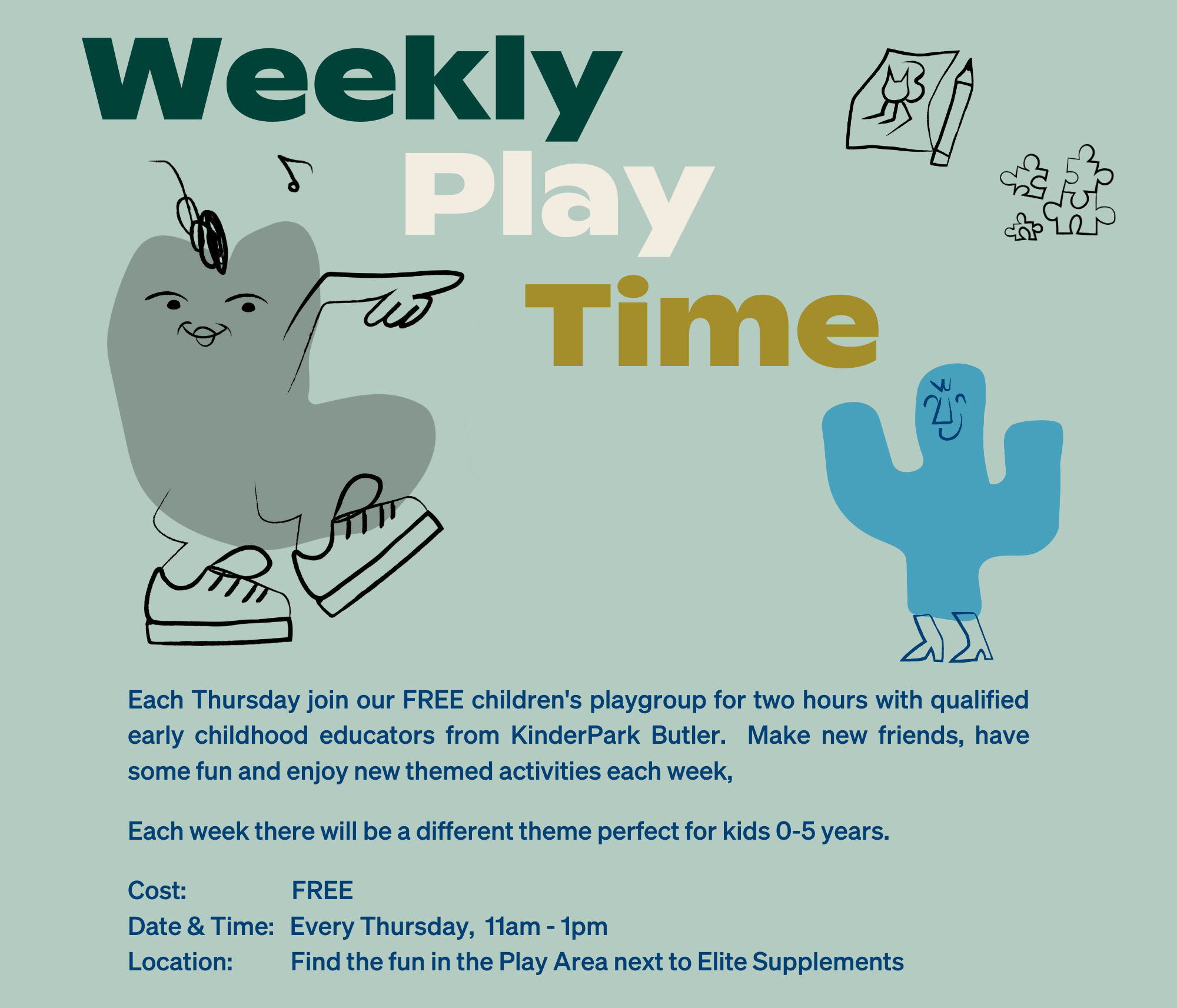 Weekly
Play
Time

Each Thursday join our FREE children's playgroup for two hours with qualified early childhood educators from KinderPark Butler. Make new friends, have some fun and enjoy new themed activities each week,

Each week there will be a different theme perfect for kids 0-5 years.

Cost: FREE
Date & Time: Every Thursday, 11am - 1pm
Location: Find the fun in the Play Area next to Elite Supplements